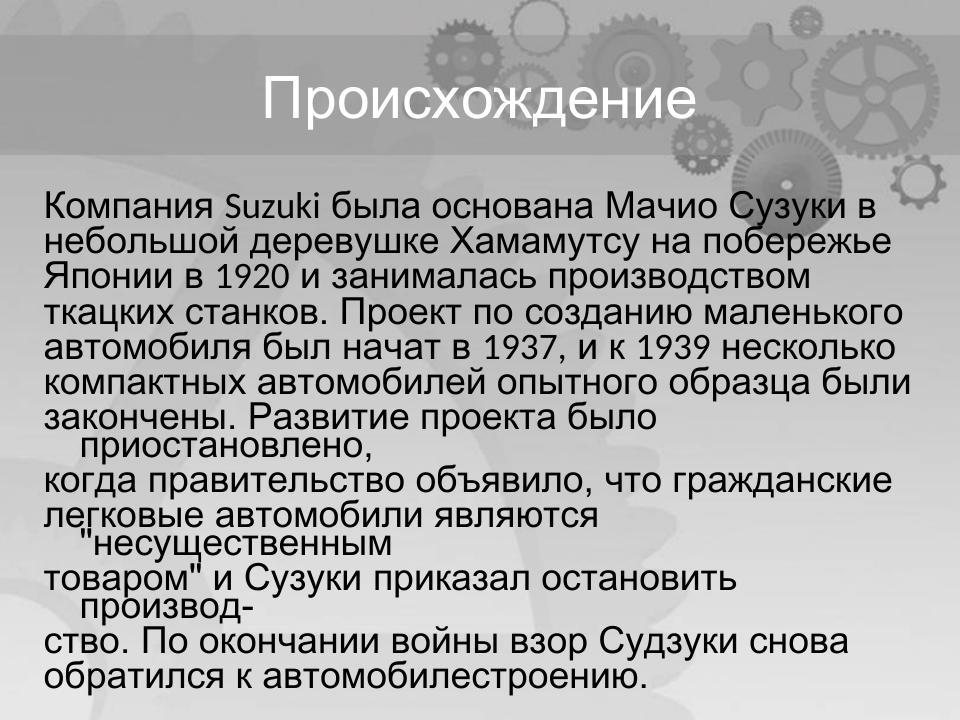 Происхождение

Компания Suzuki была основана Мачио Сузуки в небольшой деревушке Хамамутсу на побережье Японии в 1920 и занималась производством ткацких станков. Проект по созданию маленького автомобиля был начат в 1937, и к 1939 несколько компактных автомобилей опытного образца были закончены. Развитие проекта было приостановлено, когда правительство объявило, что гражданские легковые автомобили являются "несущественным товаром" и Сузуки приказал остановить производство. По окончании войны взор Судзуки снова обратился к автомобилестроению.